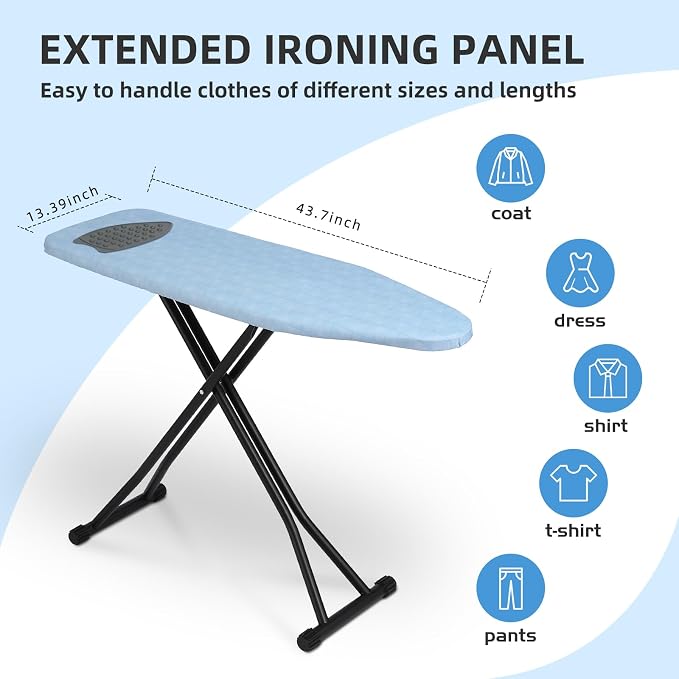 EXTENDED IRONING PANEL

Easy to handle clothes of different sizes and lengths

13.39inch

43.7inch

coat

dress

shirt

t-shirt

pants